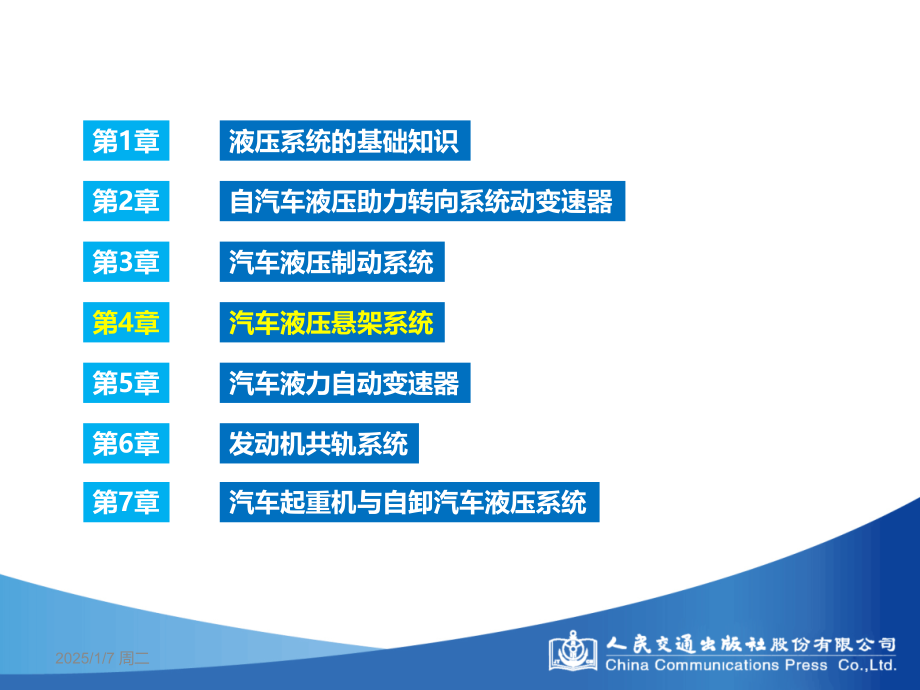 第1章 液压系统的基础知识

第2章 自汽车液压助力转向系统动变速器

第3章 汽车液压制动系统

第4章 汽车液压悬架系统

第5章 汽车液力自动变速器

第6章 发动机共轨系统

第7章 汽车起重机与自卸汽车液压系统

2025/1/7 周二

人民交通出版社股份有限公司
China Communications Press Co.,Ltd.